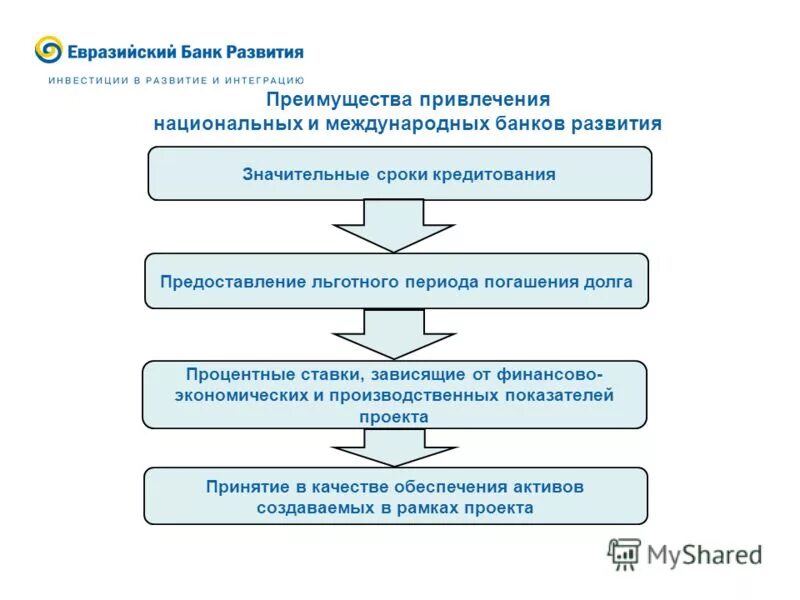 Евразийский Банк Развития
ИНВЕСТИЦИИ В РАЗВИТИЕ И ИНТЕГРАЦИЮ

Преимущества привлечения национальных и международных банков развития

Значительные сроки кредитования

Предоставление льготного периода погашения долга

Процентные ставки, зависящие от финансово-экономических и производственных показателей проекта

Принятие в качестве обеспечения активов создаваемых в рамках проекта

MyShared